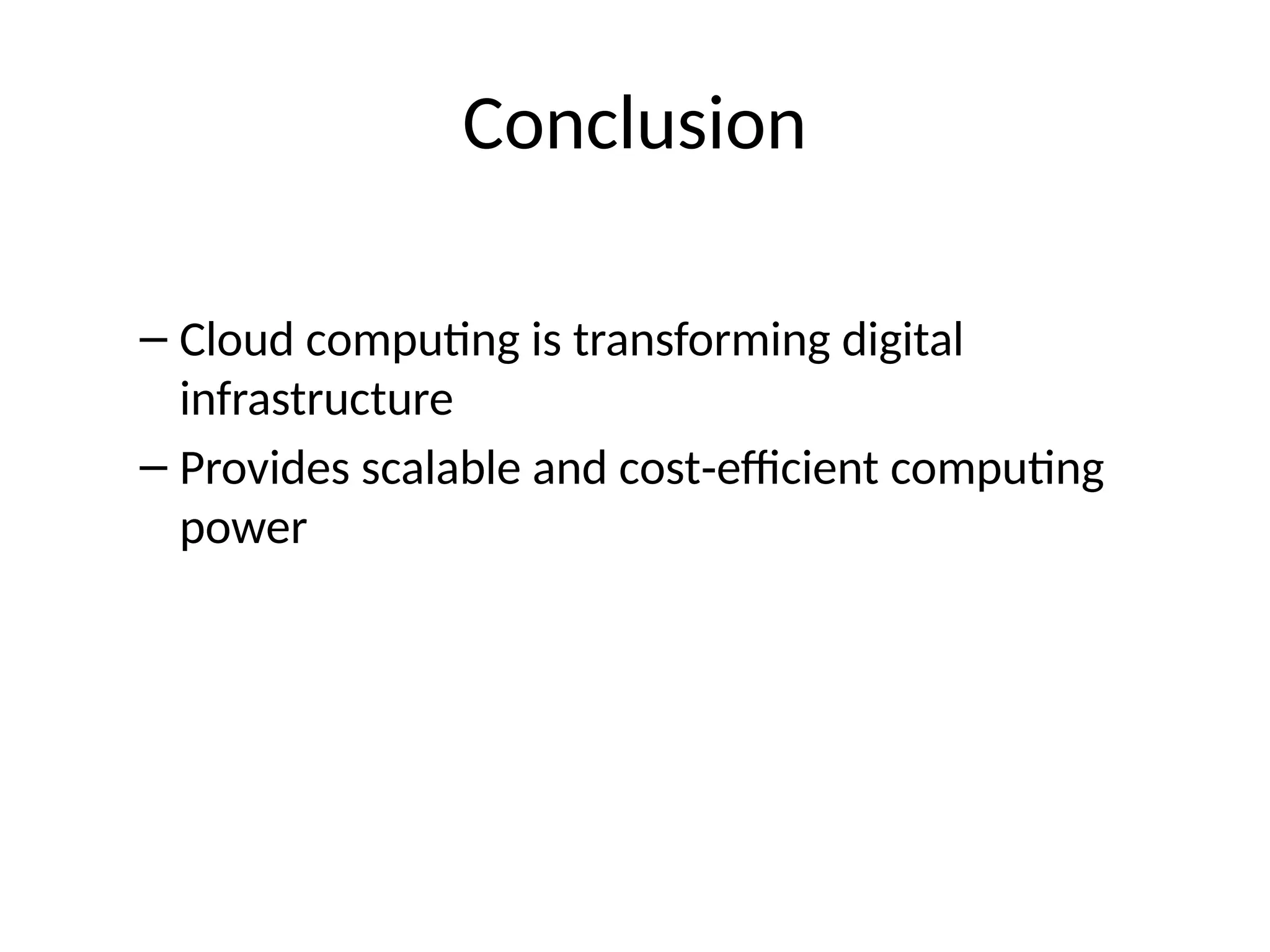 Conclusion

– Cloud computing is transforming digital infrastructure

– Provides scalable and cost-efficient computing power